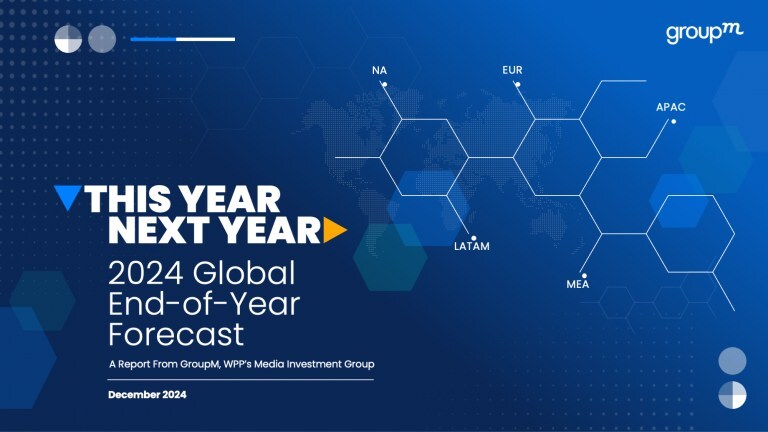 groupm

NA
EUR
APAC
LATAM
MEA

THIS YEAR NEXT YEAR

2024 Global End-of-Year Forecast

A Report From GroupM, WPP's Media Investment Group

December 2024